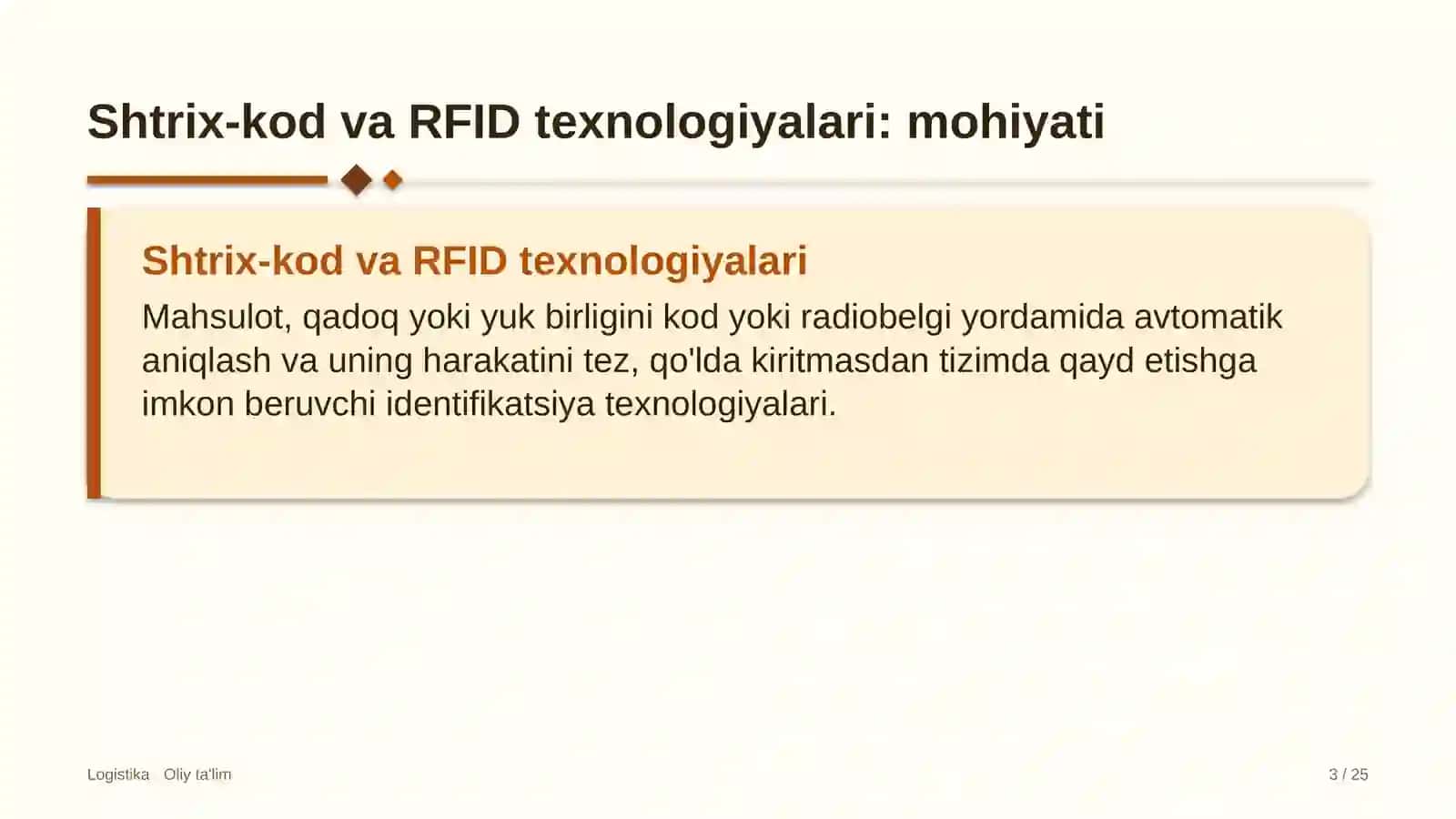 Shtrix-kod va RFID texnologiyalari: mohiyati

Shtrix-kod va RFID texnologiyalari

Mahsulot, qadoq yoki yuk birligini kod yoki radiobelgi yordamida avtomatik aniqlash va uning harakatini tez, qo'lda kiritmasdan tizimda qayd etishga imkon beruvchi identifikatsiya texnologiyalari.

Logistika Oliy ta'lim

3 / 25